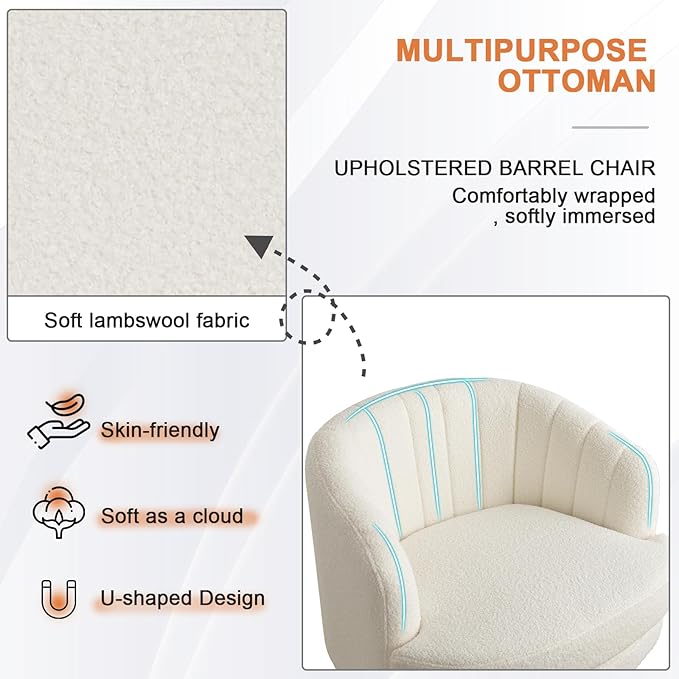 MULTIPURPOSE OTTOMAN

UPHOLSTERED BARREL CHAIR

Comfortably wrapped , softly immersed

Soft lambswool fabric

Skin-friendly

Soft as a cloud

U-shaped Design